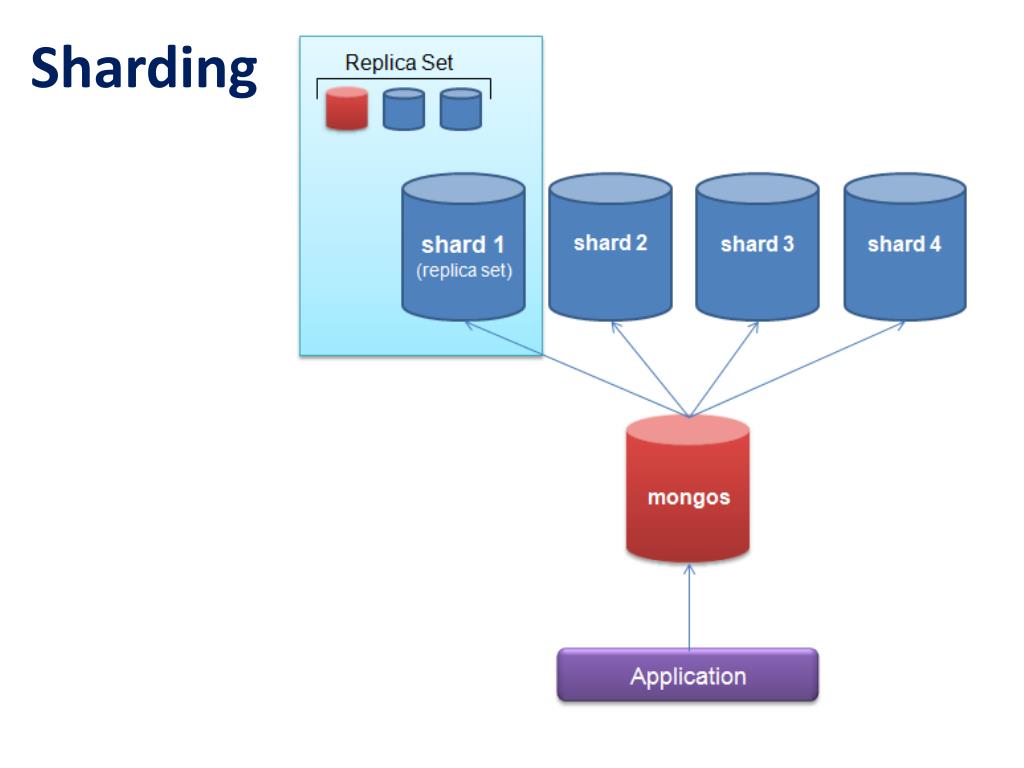 Sharding

Replica Set

shard 1
(replica set)

shard 2

shard 3

shard 4

mongos

Application